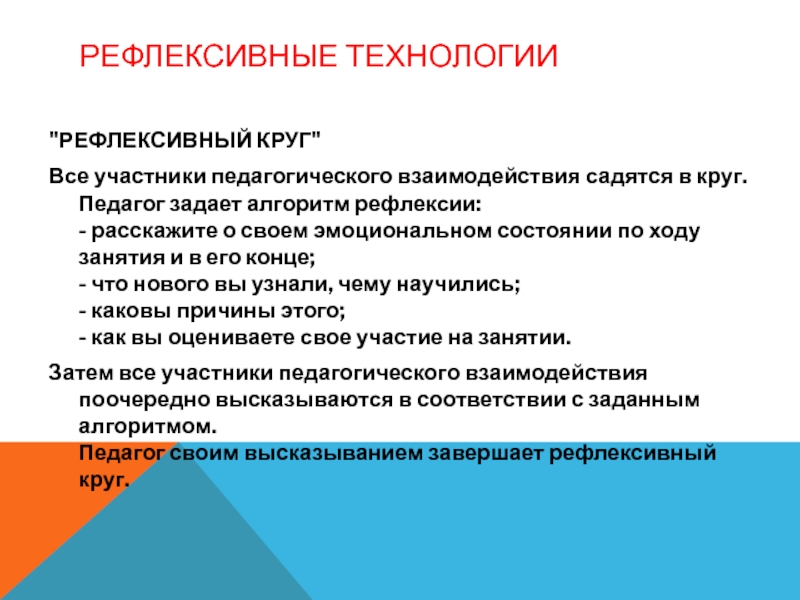 РЕФЛЕКСИВНЫЕ ТЕХНОЛОГИИ

"РЕФЛЕКСИВНЫЙ КРУГ"

Все участники педагогического взаимодействия садятся в круг. Педагог задает алгоритм рефлексии:
- расскажите о своем эмоциональном состоянии по ходу занятия и в его конце;
- что нового вы узнали, чему научились;
- каковы причины этого;
- как вы оцениваете свое участие на занятии.

Затем все участники педагогического взаимодействия поочередно высказываются в соответствии с заданным алгоритмом.
Педагог своим высказыванием завершает рефлексивный круг.